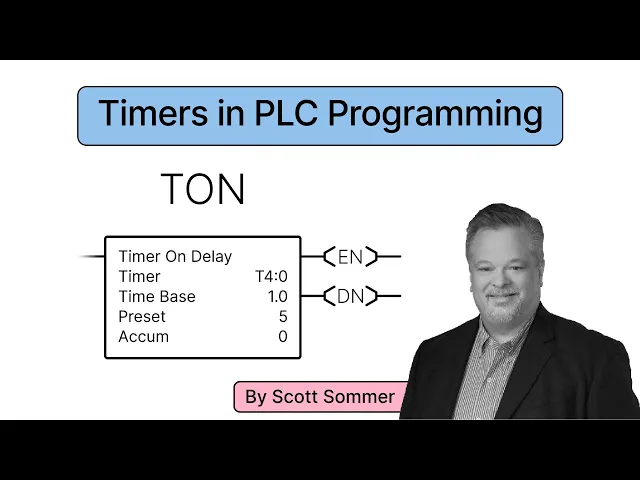 Timers in PLC Programming

TON

Timer On Delay
Timer T4:0
Time Base 1.0
Preset 5
Accum 0

EN

DN

By Scott Sommer